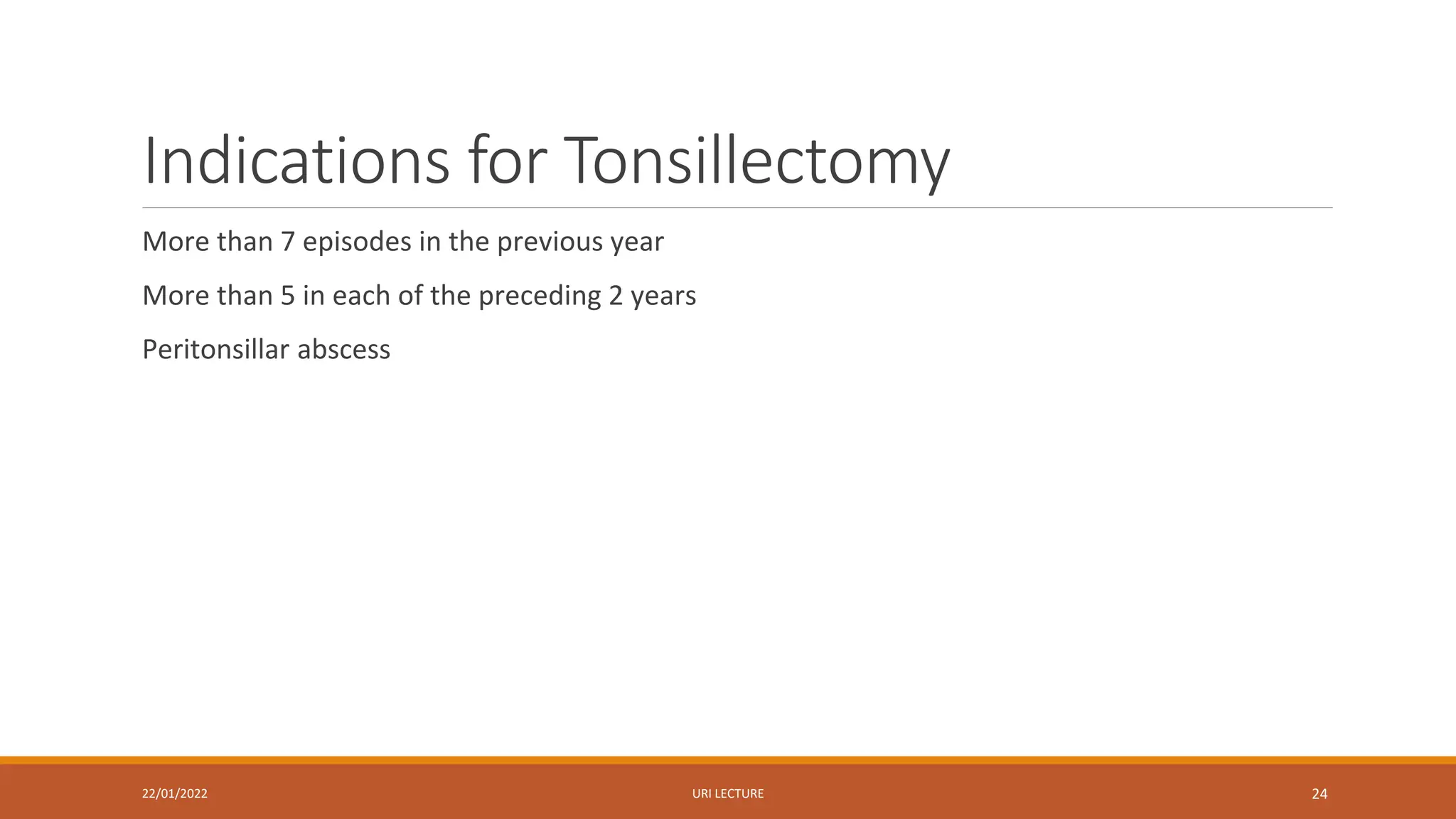 Indications for Tonsillectomy

More than 7 episodes in the previous year

More than 5 in each of the preceding 2 years

Peritonsillar abscess

22/01/2022

URI LECTURE

24